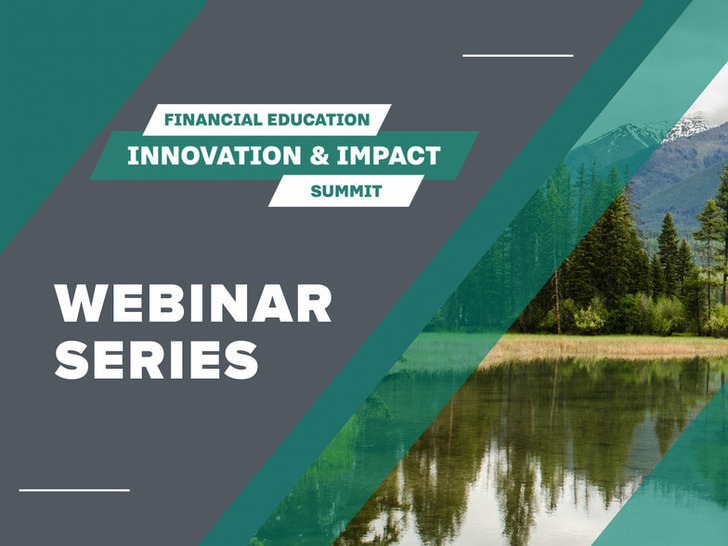 FINANCIAL EDUCATION
INNOVATION & IMPACT
SUMMIT

WEBINAR SERIES